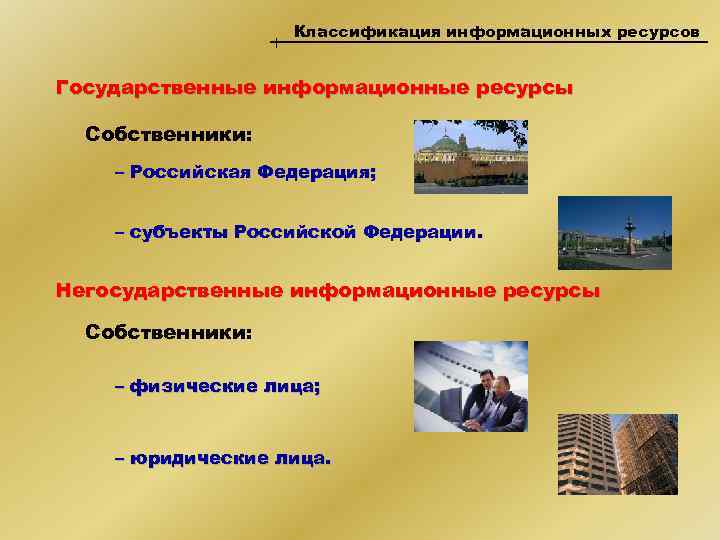 Классификация информационных ресурсов

Государственные информационные ресурсы

Собственники:

– Российская Федерация;

– субъекты Российской Федерации.

Негосударственные информационные ресурсы

Собственники:

– физические лица;

– юридические лица.